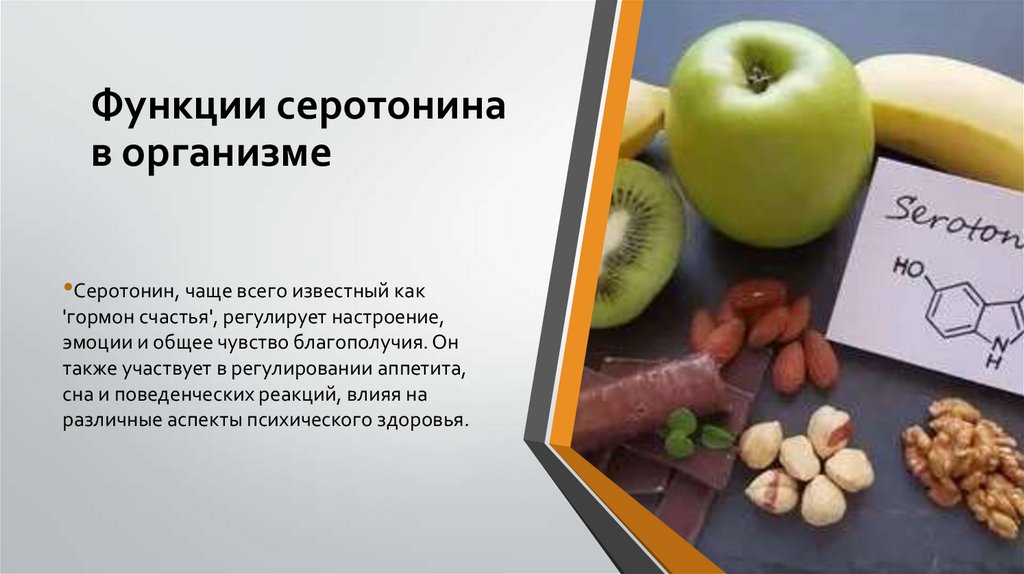 Функции серотонина в организме

•Серотонин, чаще всего известный как 'гормон счастья', регулирует настроение, эмоции и общее чувство благополучия. Он также участвует в регулировании аппетита, сна и поведенческих реакций, влияя на различные аспекты психического здоровья.

Seroton

HO

N
H